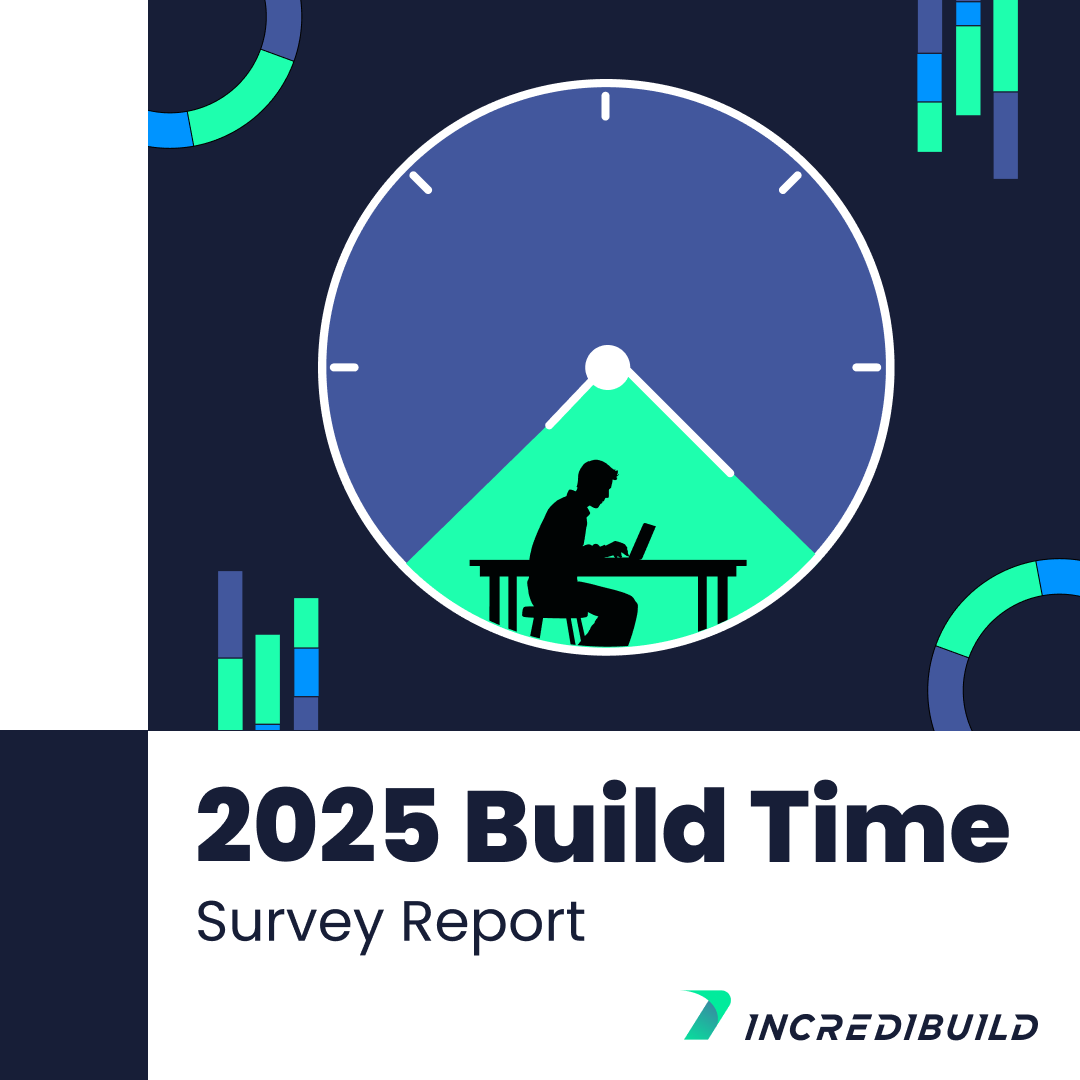 2025 Build Time
Survey Report

INCREDIBUILD